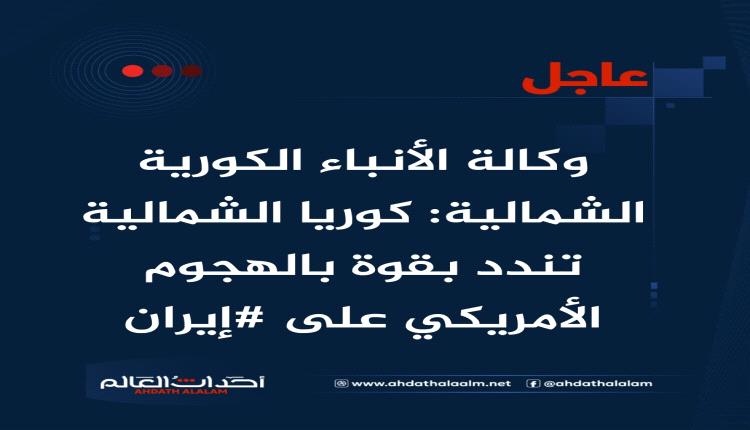 عاجل

وكالة الأنباء الكورية الشمالية: كوريا الشمالية تندد بقوة بالهجوم الأمريكي على #إيران

أحداث العالم
AHDATH ALALAM

www.ahdathalaalm.net
@ahdathalalam